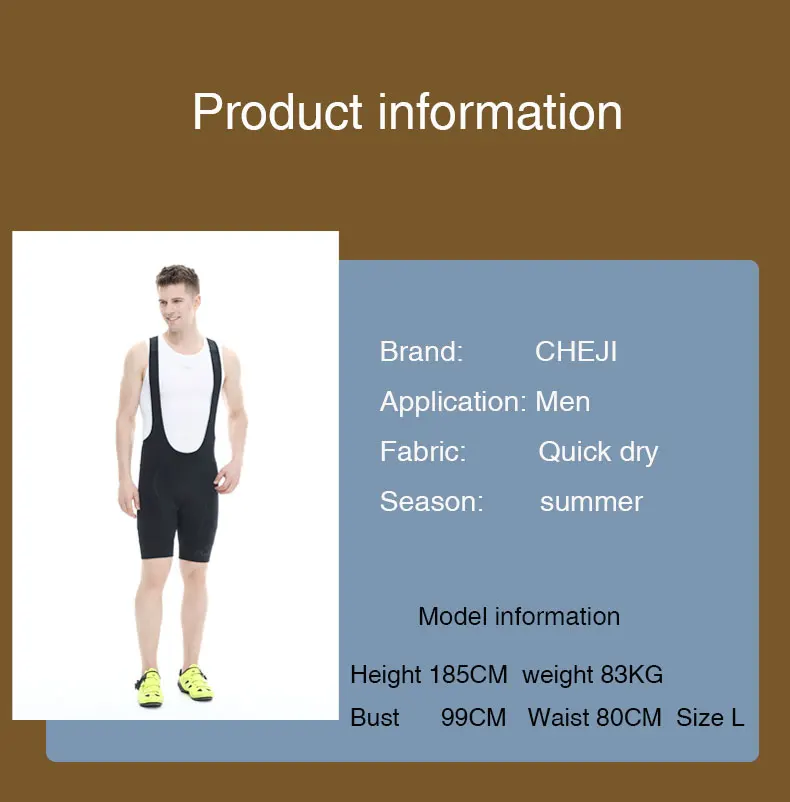 Product information

Brand: CHEJI
Application: Men
Fabric: Quick dry
Season: summer

Model information

Height 185CM weight 83KG
Bust 99CM Waist 80CM Size L